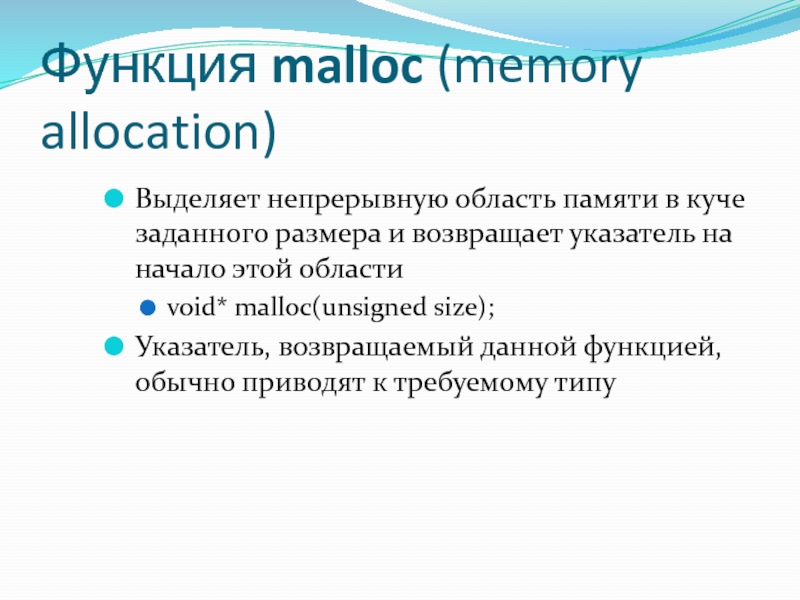 Функция malloc (memory allocation)

Выделяет непрерывную область памяти в куче заданного размера и возвращает указатель на начало этой области

void* malloc(unsigned size);

Указатель, возвращаемый данной функцией, обычно приводят к требуемому типу